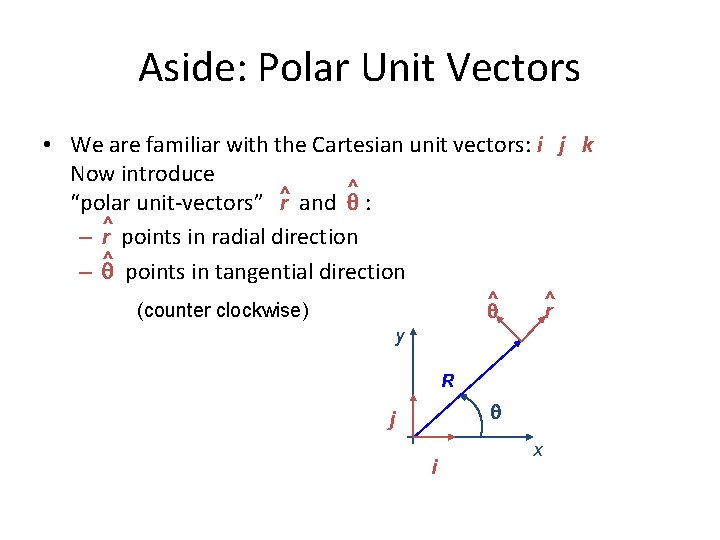 Aside: Polar Unit Vectors

• We are familiar with the Cartesian unit vectors: $i$ $j$ $k$
Now introduce
"polar unit-vectors" $\hat{r}$ and $\hat{\theta}$ :
– $\hat{r}$ points in radial direction
– $\hat{\theta}$ points in tangential direction

(counter clockwise)

$\hat{\theta}$ $\hat{r}$

$y$

$R$

$\theta$

$j$

$x$

$i$